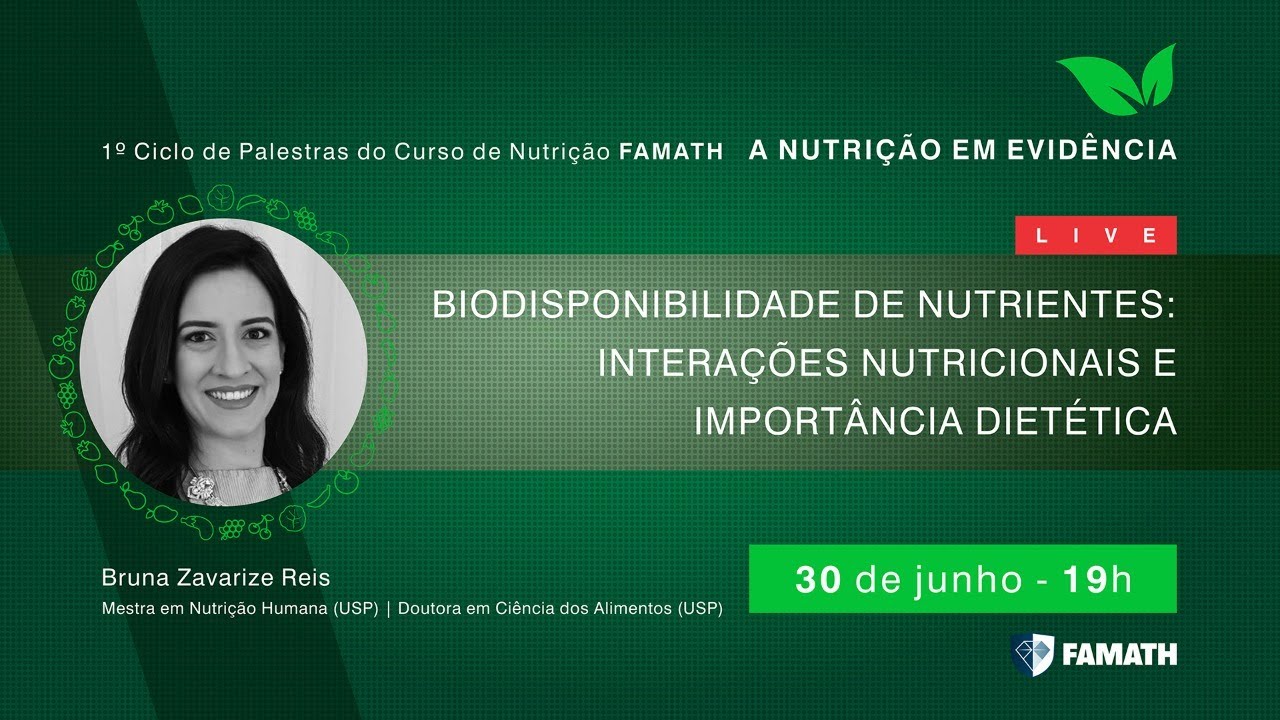 1º Ciclo de Palestras do Curso de Nutrição FAMATH A NUTRIÇÃO EM EVIDÊNCIA

LIVE

BIODISPONIBILIDADE DE NUTRIENTES: INTERAÇÕES NUTRICIONAIS E IMPORTÂNCIA DIETÉTICA

Bruna Zavarize Reis
Mestra em Nutrição Humana (USP) | Doutora em Ciência dos Alimentos (USP)

30 de junho - 19h

FAMATH